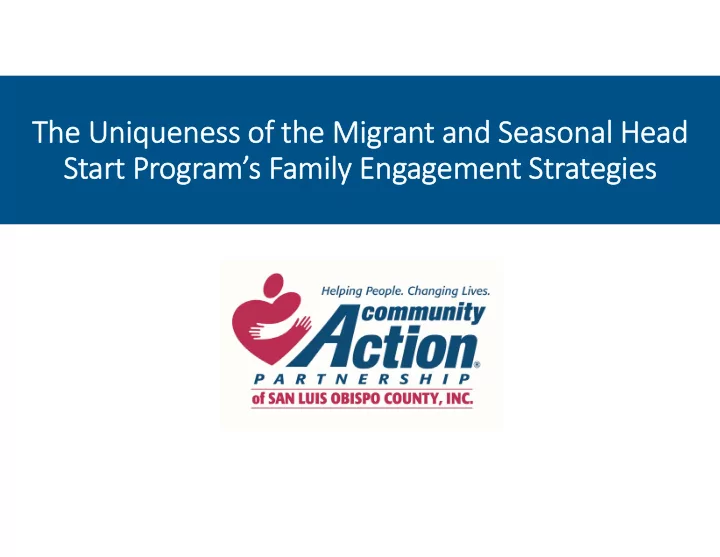 The Uniqueness of the Migrant and Seasonal Head Start Program's Family Engagement Strategies

Helping People. Changing Lives.

community Action®

PARTNERSHIP

of SAN LUIS OBISPO COUNTY, INC.